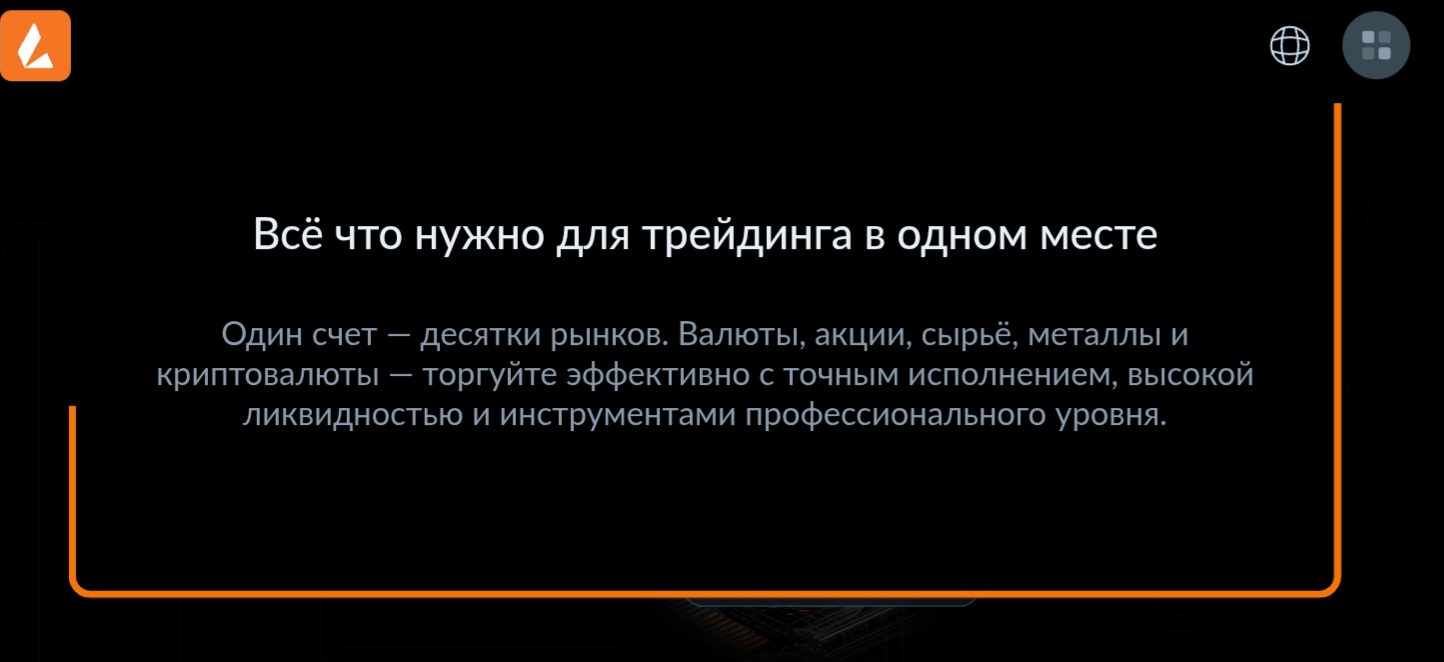 Всё что нужно для трейдинга в одном месте

Один счет — десятки рынков. Валюты, акции, сырьё, металлы и криптовалюты — торгуйте эффективно с точным исполнением, высокой ликвидностью и инструментами профессионального уровня.